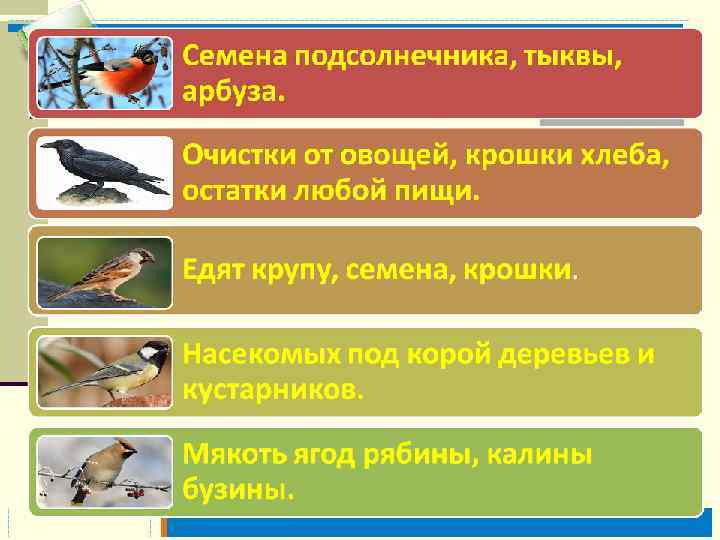 Семена подсолнечника, тыквы, арбуза.

Очистки от овощей, крошки хлеба, остатки любой пищи.

Едят крупу, семена, крошки.

Насекомых под корой деревьев и кустарников.

Мякоть ягод рябины, калины бузины.